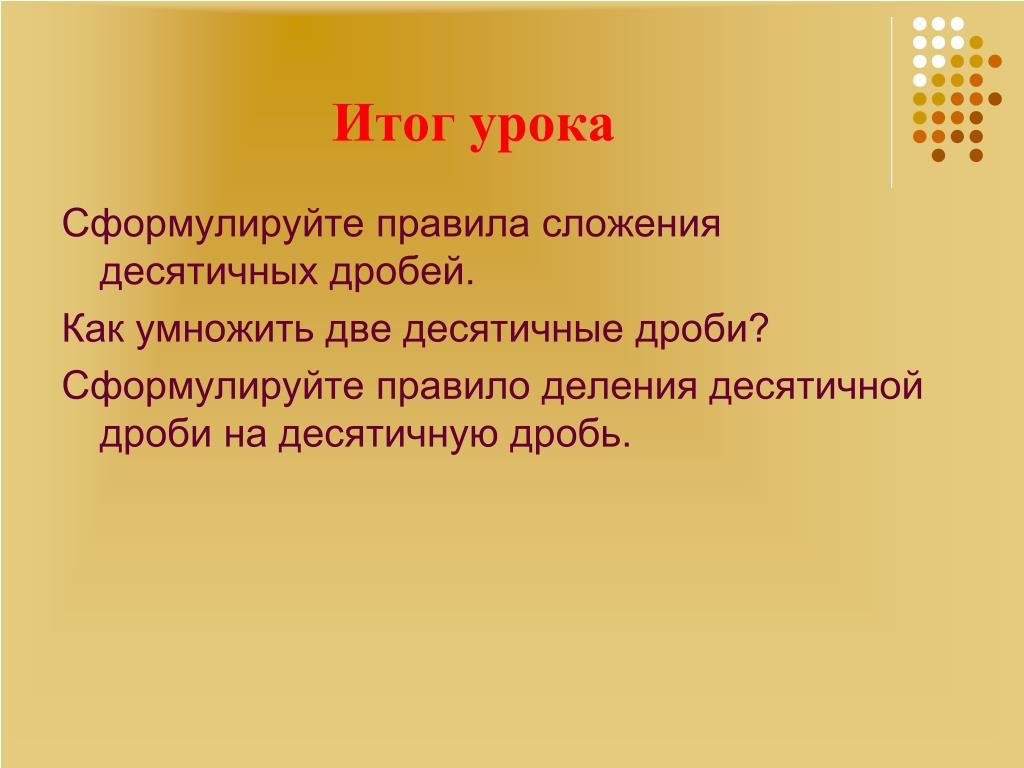 Итог урока

Сформулируйте правила сложения десятичных дробей.

Как умножить две десятичные дроби?

Сформулируйте правило деления десятичной дроби на десятичную дробь.